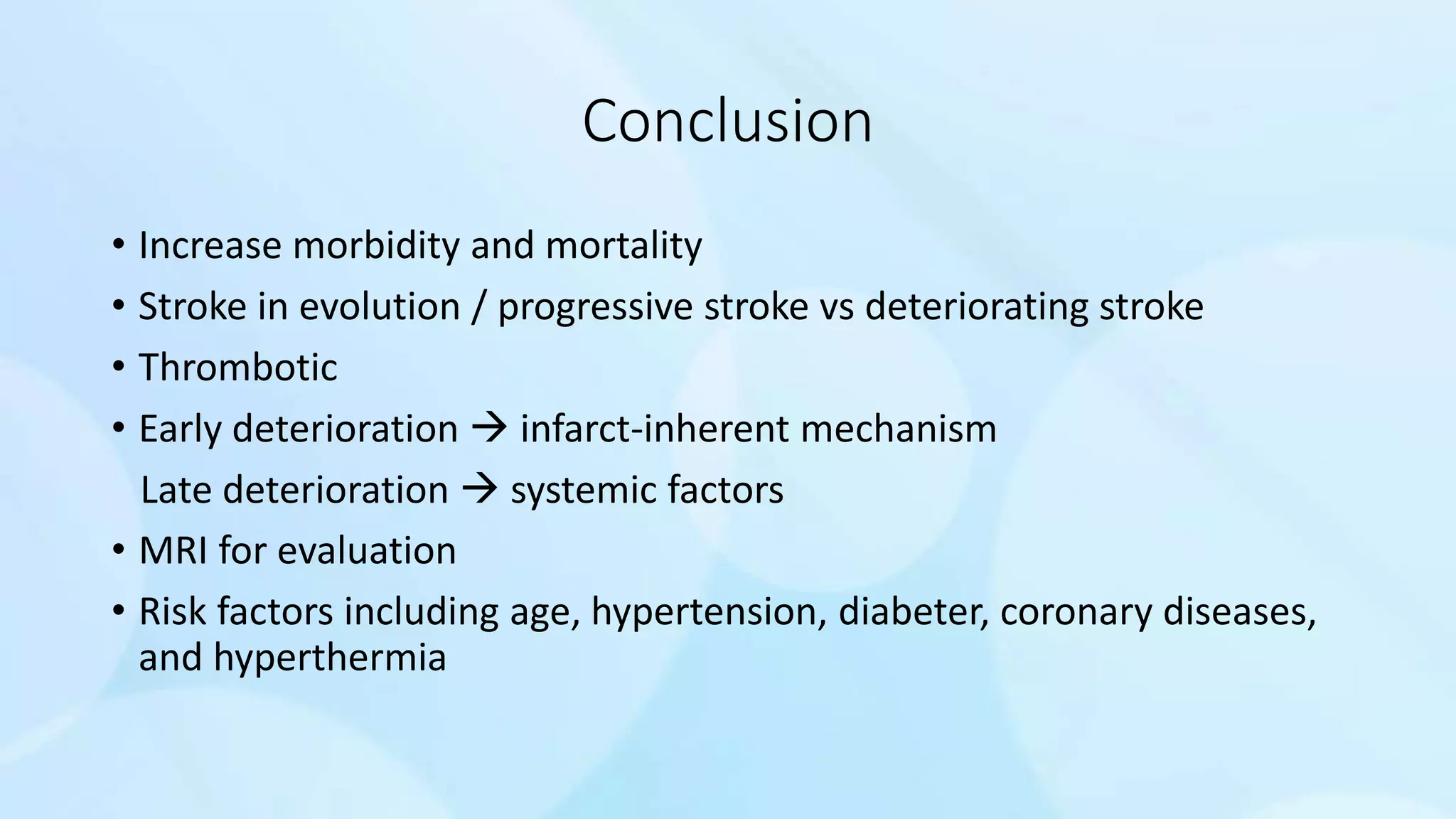 Conclusion

• Increase morbidity and mortality
• Stroke in evolution / progressive stroke vs deteriorating stroke
• Thrombotic
• Early deterioration → infarct-inherent mechanism
Late deterioration → systemic factors
• MRI for evaluation
• Risk factors including age, hypertension, diabeter, coronary diseases, and hyperthermia